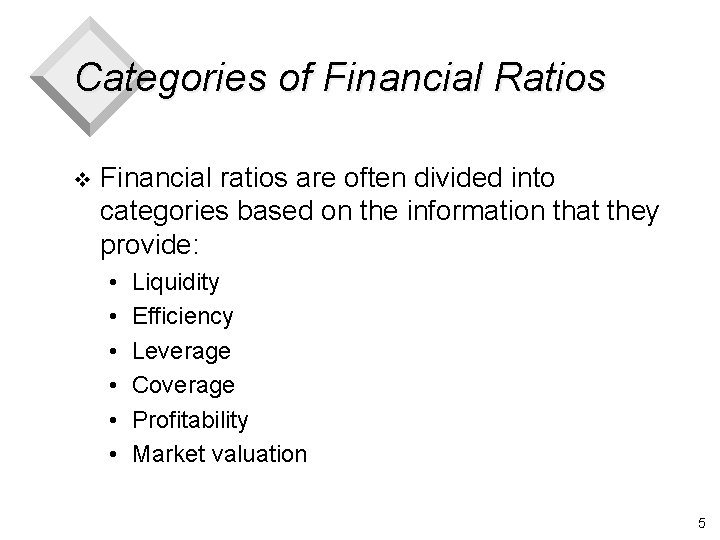 Categories of Financial Ratios

❖ Financial ratios are often divided into categories based on the information that they provide:

• Liquidity
• Efficiency
• Leverage
• Coverage
• Profitability
• Market valuation

5